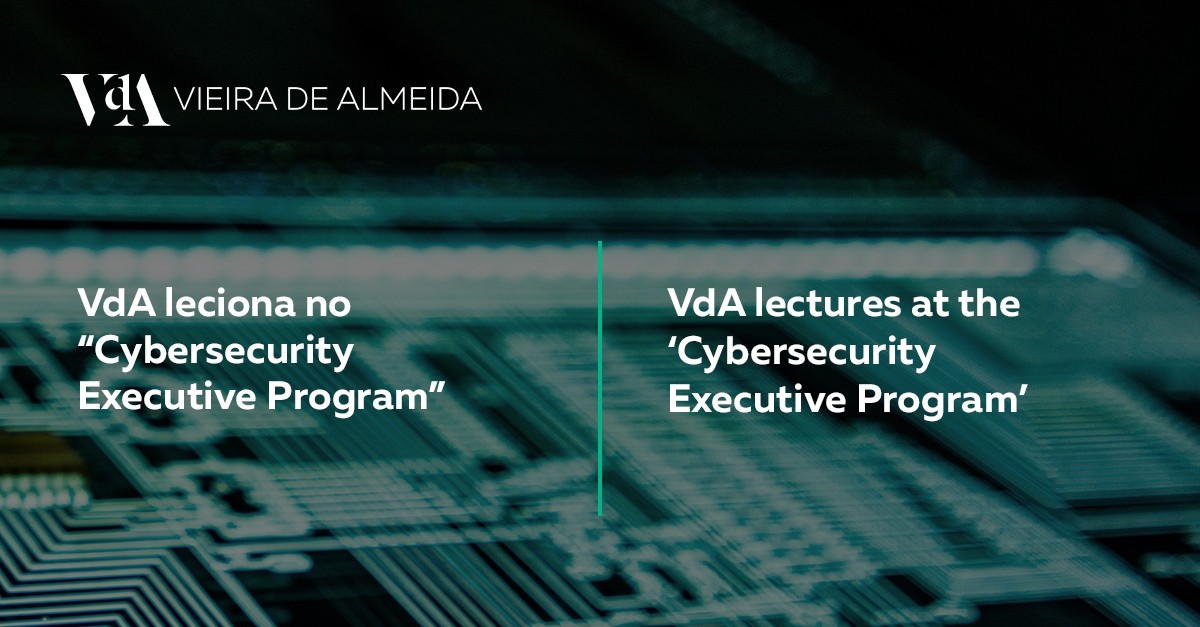 VdA VIEIRA DE ALMEIDA

VdA leciona no “Cybersecurity Executive Program”

VdA lectures at the ‘Cybersecurity Executive Program’